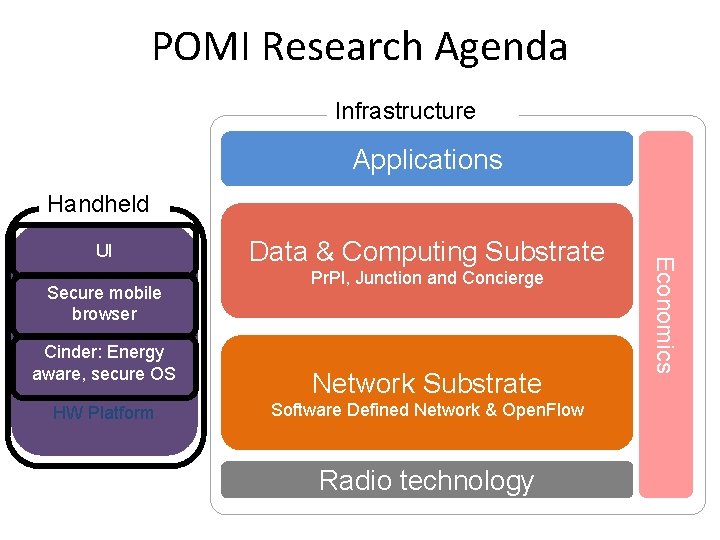 POMI Research Agenda

Handheld

UI

Secure mobile browser

Cinder: Energy aware, secure OS

HW Platform

Infrastructure

Applications

Data & Computing Substrate
PrPl, Junction and Concierge

Network Substrate
Software Defined Network & OpenFlow

Radio technology

Economics